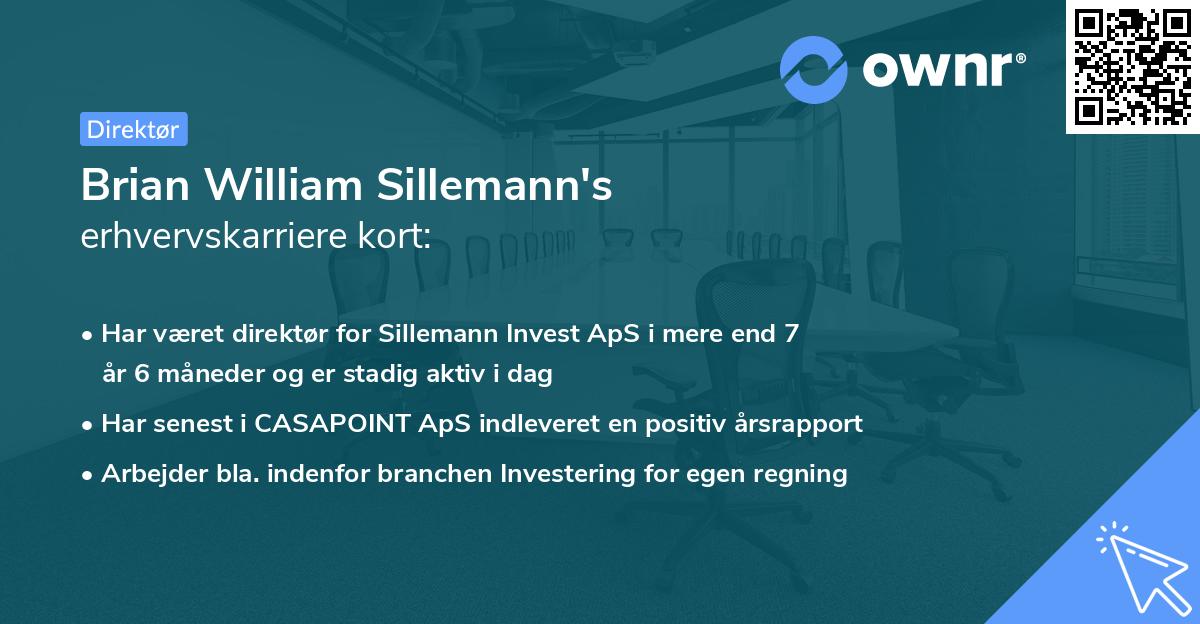 ownr®

Direktør

Brian William Sillemann's
erhvervskarriere kort:

• Har været direktør for Sillemann Invest ApS i mere end 7 år 6 måneder og er stadig aktiv i dag
• Har senest i CASAPOINT ApS indleveret en positiv årsrapport
• Arbejder bla. indenfor branchen Investering for egen regning